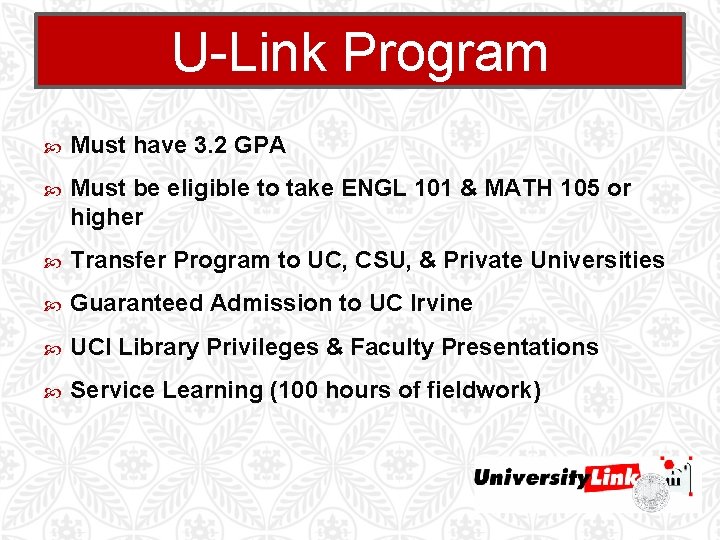 U-Link Program

Must have 3.2 GPA

Must be eligible to take ENGL 101 & MATH 105 or higher

Transfer Program to UC, CSU, & Private Universities

Guaranteed Admission to UC Irvine

UCI Library Privileges & Faculty Presentations

Service Learning (100 hours of fieldwork)

UniversityLink